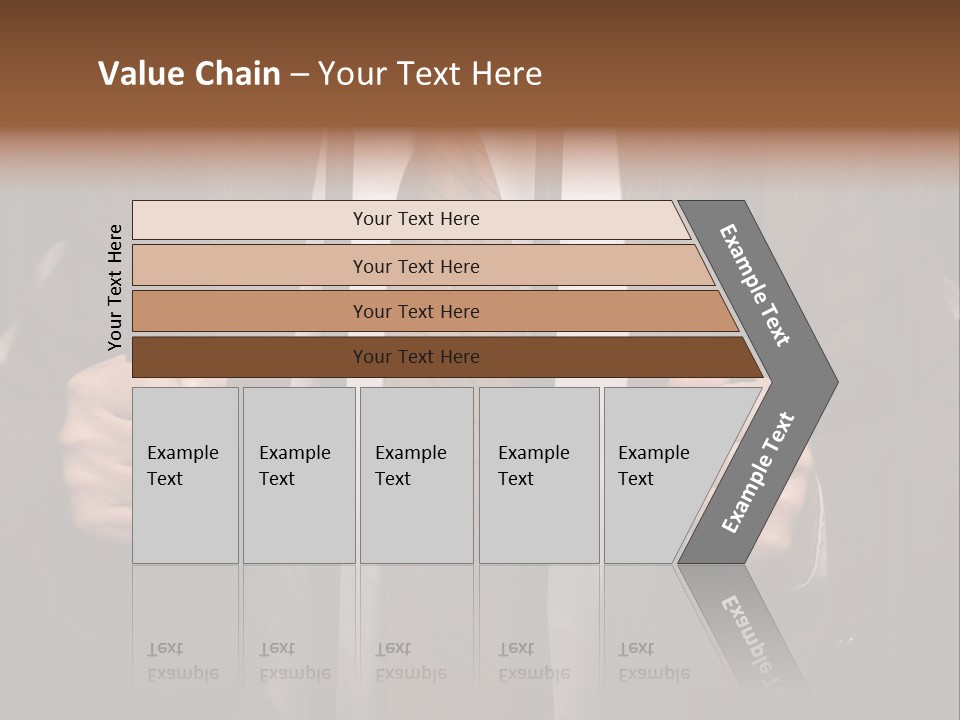 Value Chain – Your Text Here

Your Text Here

Your Text Here

Your Text Here

Your Text Here

Your Text Here

Example Text

Example Text

Example Text

Example Text

Example Text

Example Text

Example Text